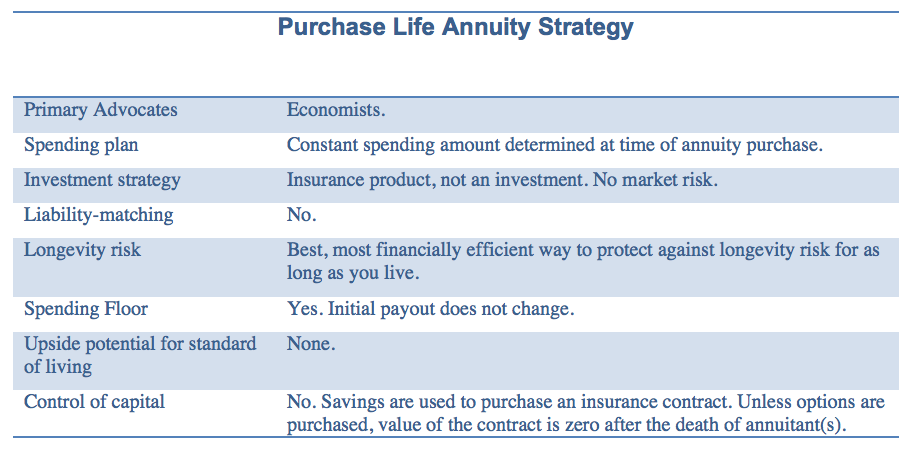 Purchase Life Annuity Strategy

| Primary Advocates | Economists. |
|---|---|
| Spending plan | Constant spending amount determined at time of annuity purchase. |
| Investment strategy | Insurance product, not an investment. No market risk. |
| Liability-matching | No. |
| Longevity risk | Best, most financially efficient way to protect against longevity risk for as long as you live. |
| Spending Floor | Yes. Initial payout does not change. |
| Upside potential for standard of living | None. |
| Control of capital | No. Savings are used to purchase an insurance contract. Unless options are purchased, value of the contract is zero after the death of annuitant(s). |